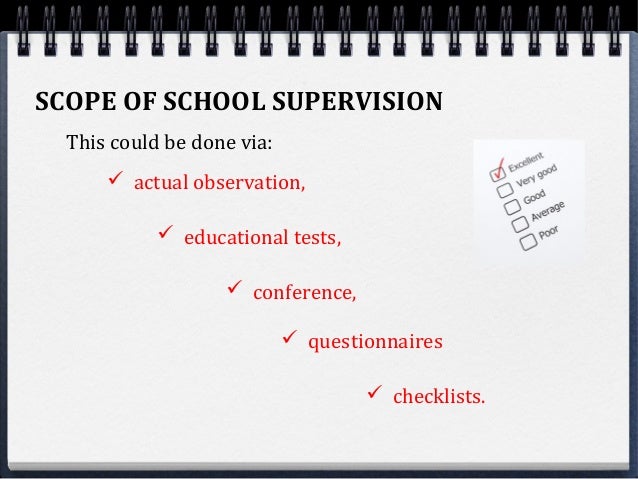 SCOPE OF SCHOOL SUPERVISION

This could be done via:

✓ actual observation,

✓ educational tests,

✓ conference,

✓ questionnaires

✓ checklists.

Excellent
Very good
Good
Average
Poor